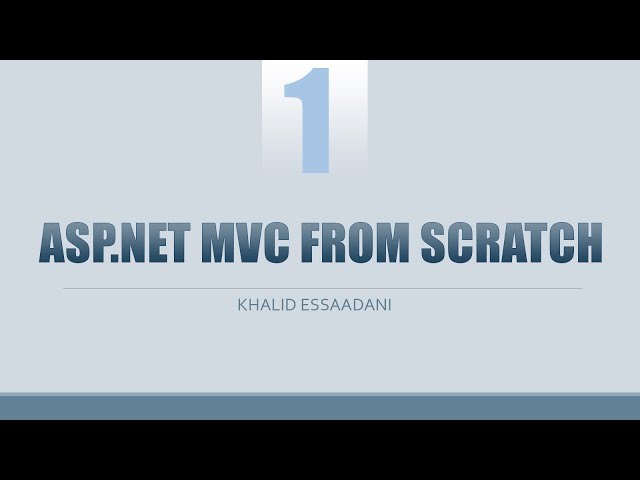 1

ASP.NET MVC FROM SCRATCH

KHALID ESSAADANI